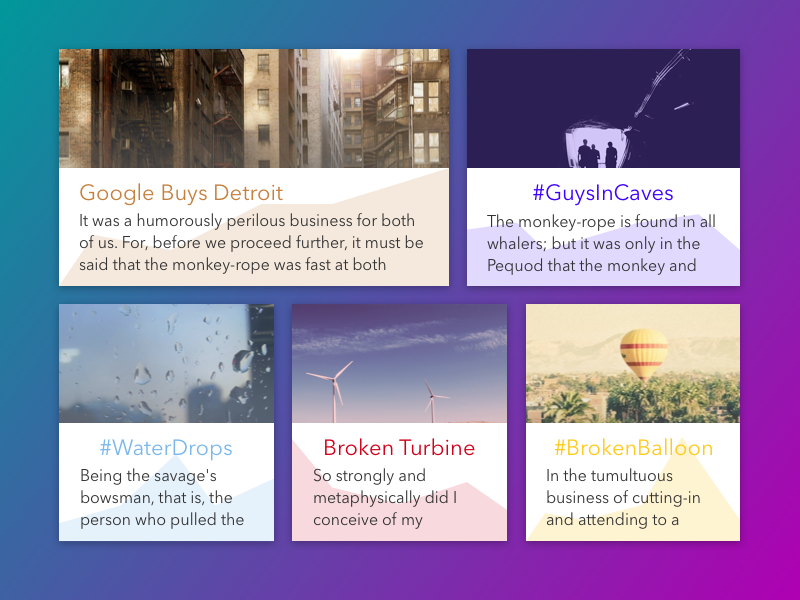 Google Buys Detroit

It was a humorously perilous business for both of us. For, before we proceed further, it must be said that the monkey-rope was fast at both

#GuysInCaves

The monkey-rope is found in all whalers; but it was only in the Pequod that the monkey and

#WaterDrops

Being the savage's bowsman, that is, the person who pulled the

Broken Turbine

So strongly and metaphysically did I conceive of my

#BrokenBalloon

In the tumultuous business of cutting-in and attending to a